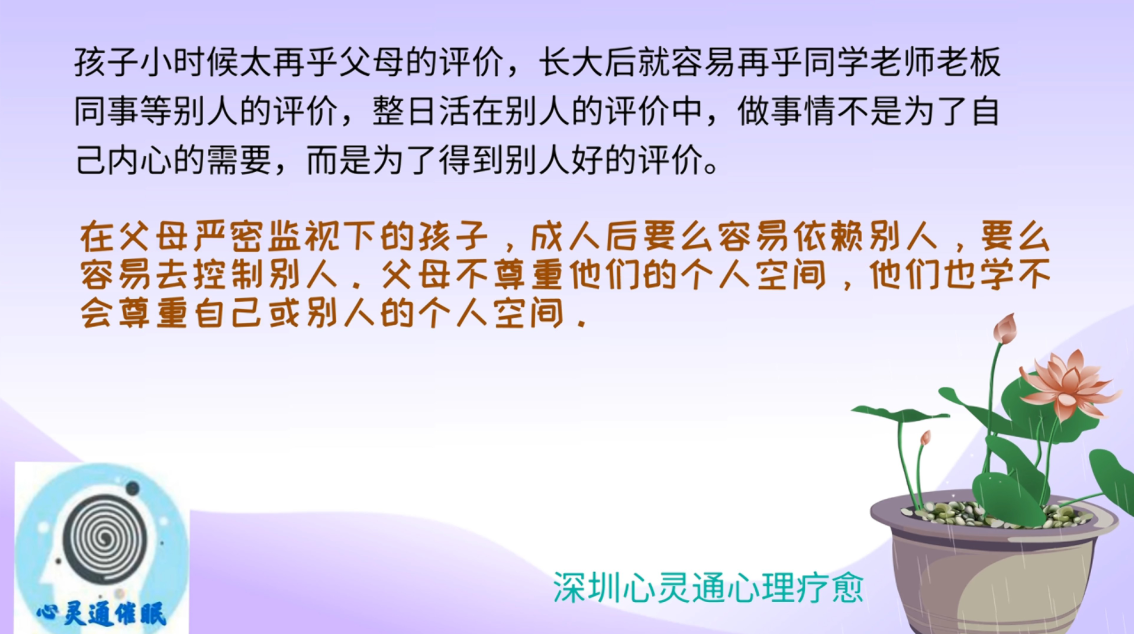 孩子小时候太再乎父母的评价，长大后就容易再乎同学老师老板同事等别人的评价，整日活在别人的评价中，做事情不是为了自己内心的需要，而是为了得到别人好的评价。

在父母严密监视下的孩子，成人后要么容易依赖别人，要么容易去控制别人．父母不尊重他们的个人空间，他们也学不会尊重自己或别人的个人空间．

心灵通催眠

深圳心灵通心理疗愈